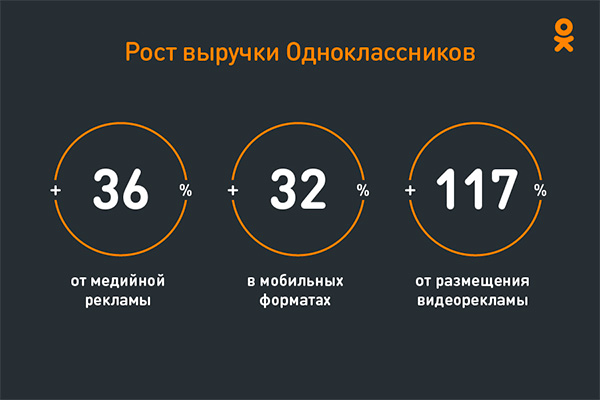 Рост выручки Одноклассников

+ 36 %
от медийной рекламы

+ 32 %
в мобильных форматах

+ 117 %
от размещения видеорекламы